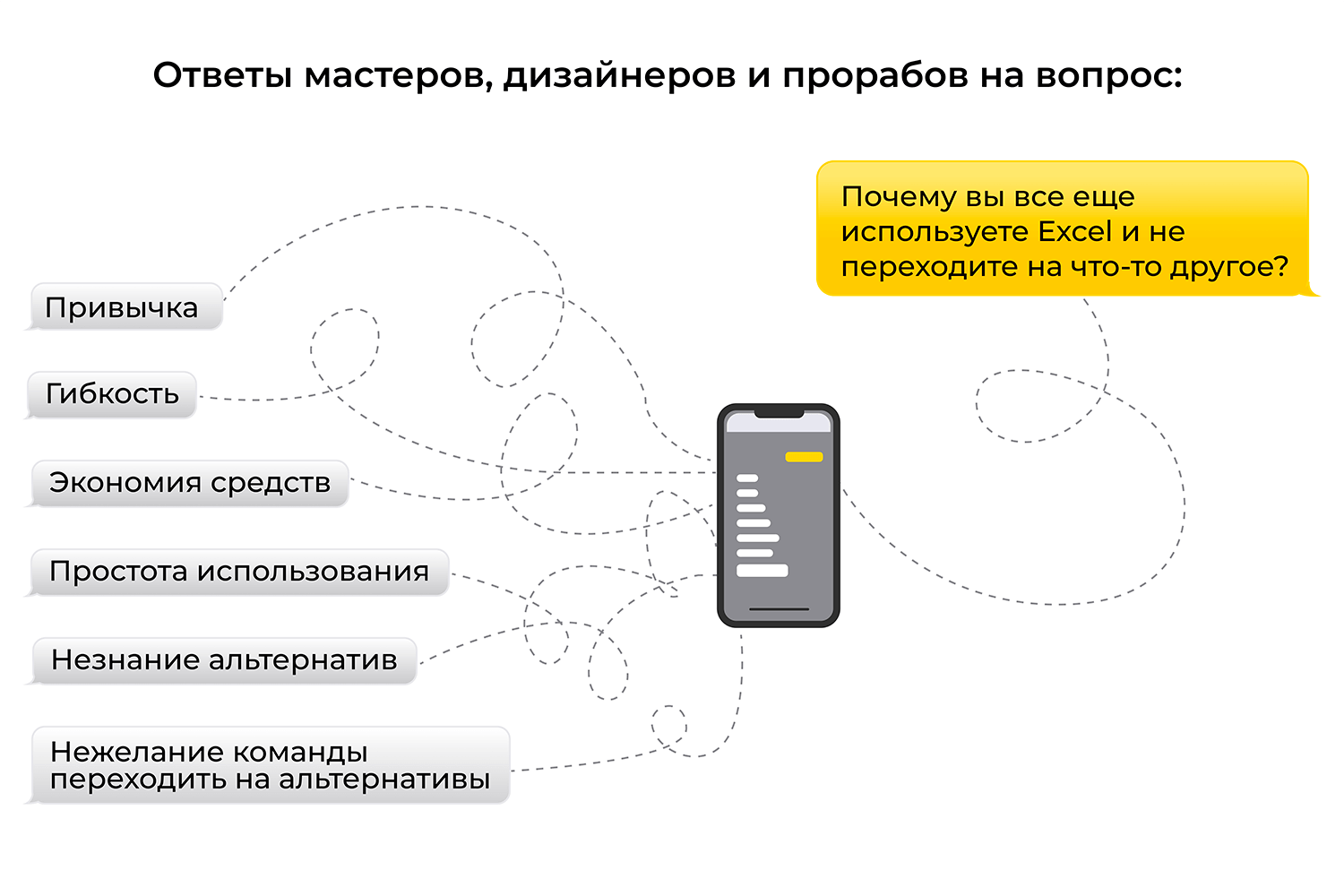 Ответы мастеров, дизайнеров и прорабов на вопрос:

Почему вы все еще используете Excel и не переходите на что-то другое?

Привычка

Гибкость

Экономия средств

Простота использования

Незнание альтернатив

Нежелание команды переходить на альтернативы